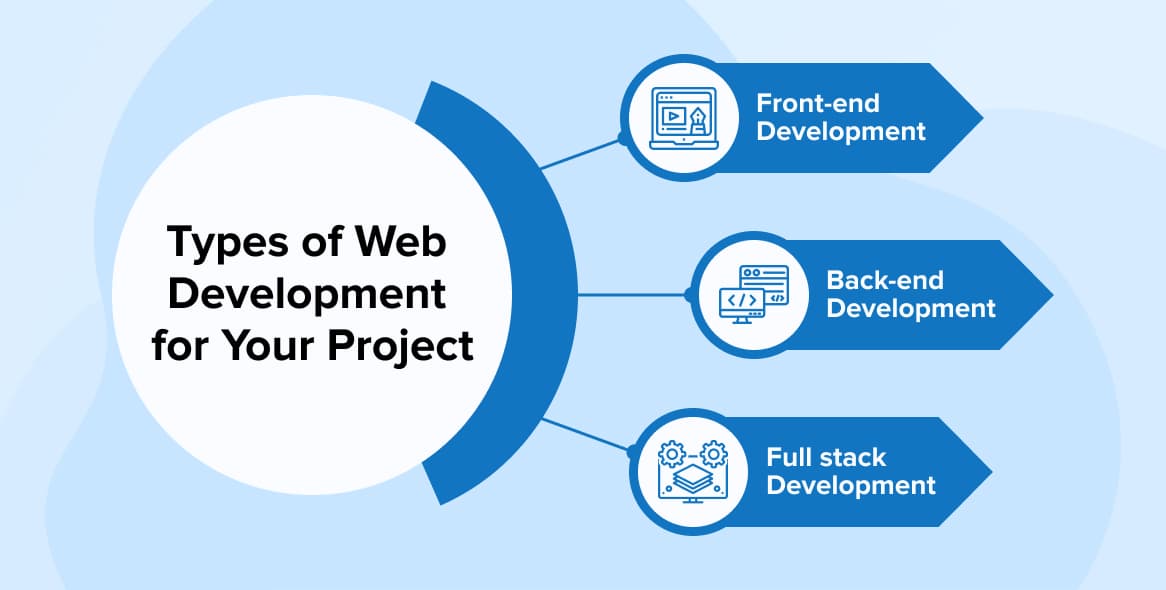 Types of Web Development for Your Project

Front-end Development

Back-end Development

Full stack Development